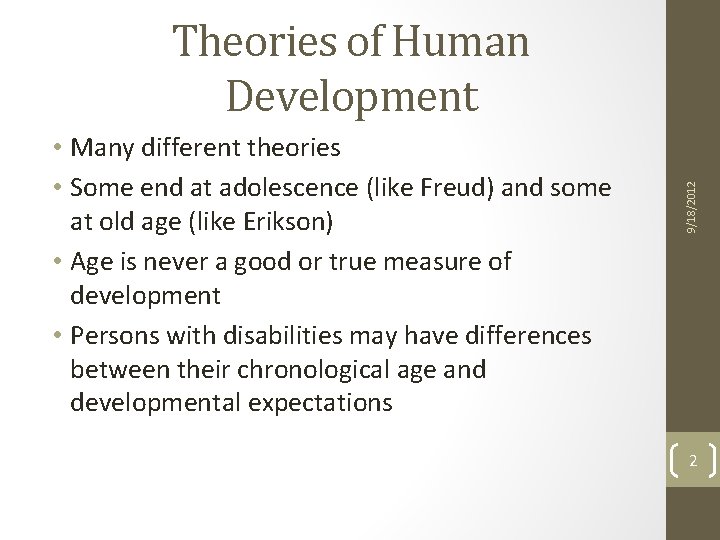 Theories of Human Development

• Many different theories
• Some end at adolescence (like Freud) and some at old age (like Erikson)
• Age is never a good or true measure of development
• Persons with disabilities may have differences between their chronological age and developmental expectations

9/18/2012

2